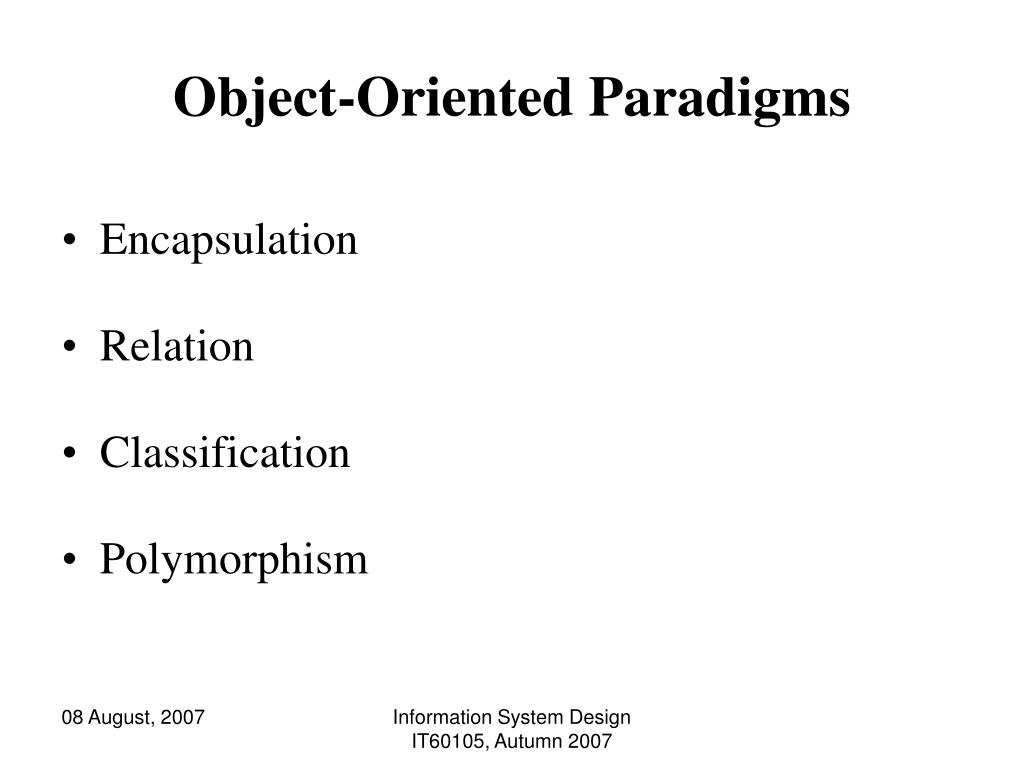 Object-Oriented Paradigms

• Encapsulation

• Relation

• Classification

• Polymorphism

08 August, 2007

Information System Design
IT60105, Autumn 2007